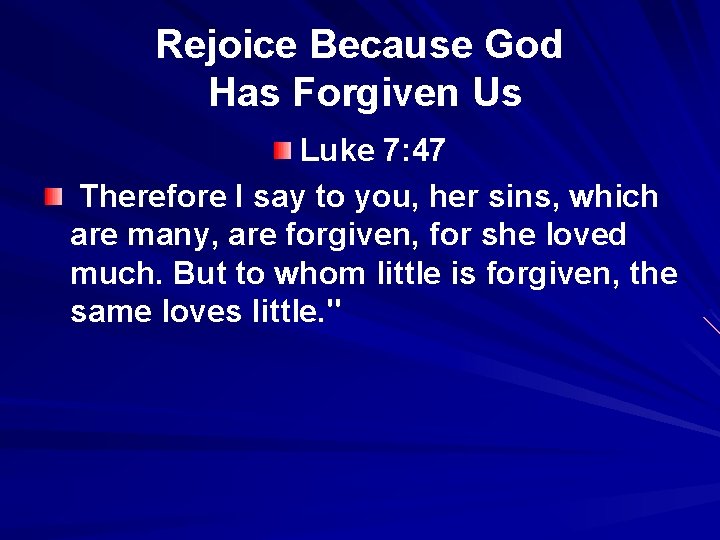 Rejoice Because God Has Forgiven Us

Luke 7:47

Therefore I say to you, her sins, which are many, are forgiven, for she loved much. But to whom little is forgiven, the same loves little."